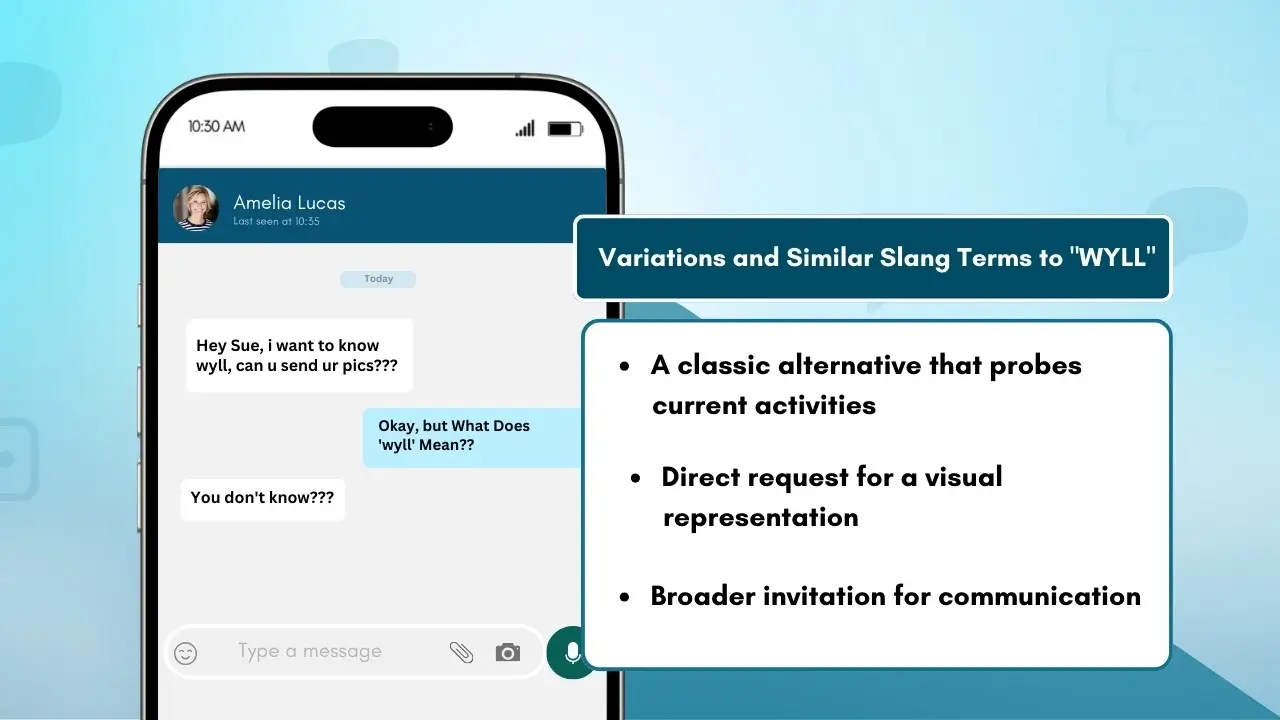 10:30 AM

Amelia Lucas
Last seen at 10:35

Today

Hey Sue, i want to know wyll, can u send ur pics???

Okay, but What Does 'wyll' Mean??

You don't know???

Type a message

Variations and Similar Slang Terms to "WYLL"

• A classic alternative that probes current activities

• Direct request for a visual representation

• Broader invitation for communication